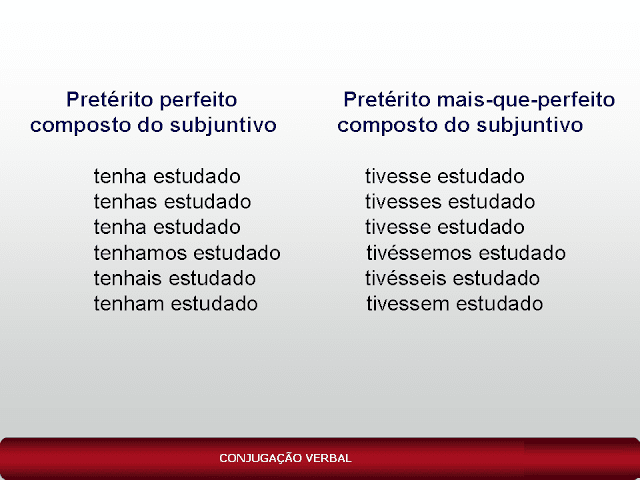 Pretérito perfeito composto do subjuntivo

tenha estudado
tenhas estudado
tenha estudado
tenhamos estudado
tenhais estudado
tenham estudado

Pretérito mais-que-perfeito composto do subjuntivo

tivesse estudado
tivesses estudado
tivesse estudado
tivéssemos estudado
tivésseis estudado
tivessem estudado

CONJUGAÇÃO VERBAL